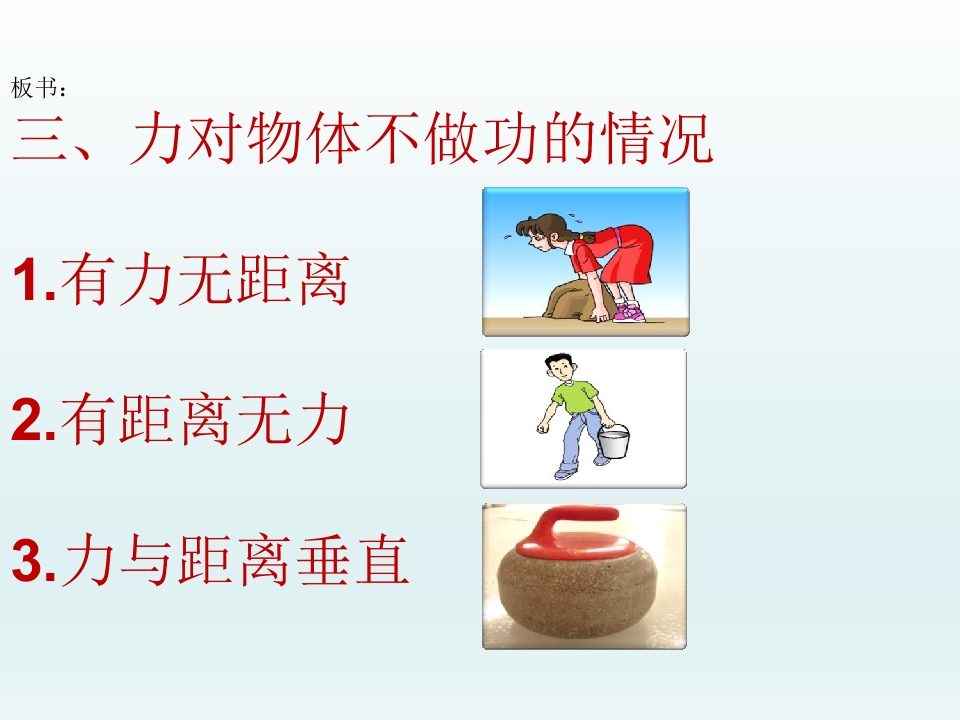 板书：

三、力对物体不做功的情况

1.有力无距离

2.有距离无力

3.力与距离垂直